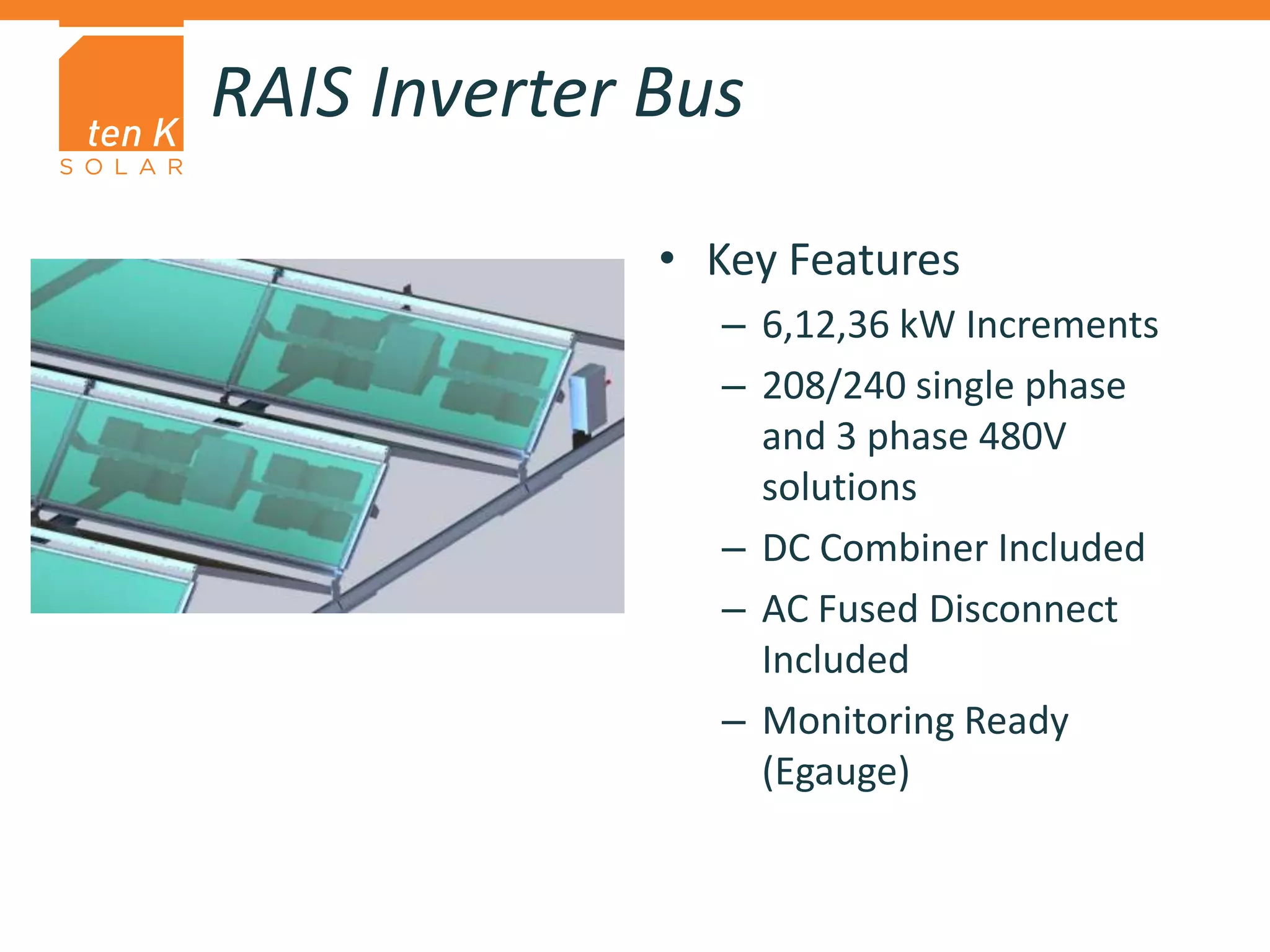 ten K
SOLAR

RAIS Inverter Bus

• Key Features
– 6,12,36 kW Increments
– 208/240 single phase and 3 phase 480V solutions
– DC Combiner Included
– AC Fused Disconnect Included
– Monitoring Ready (Egauge)